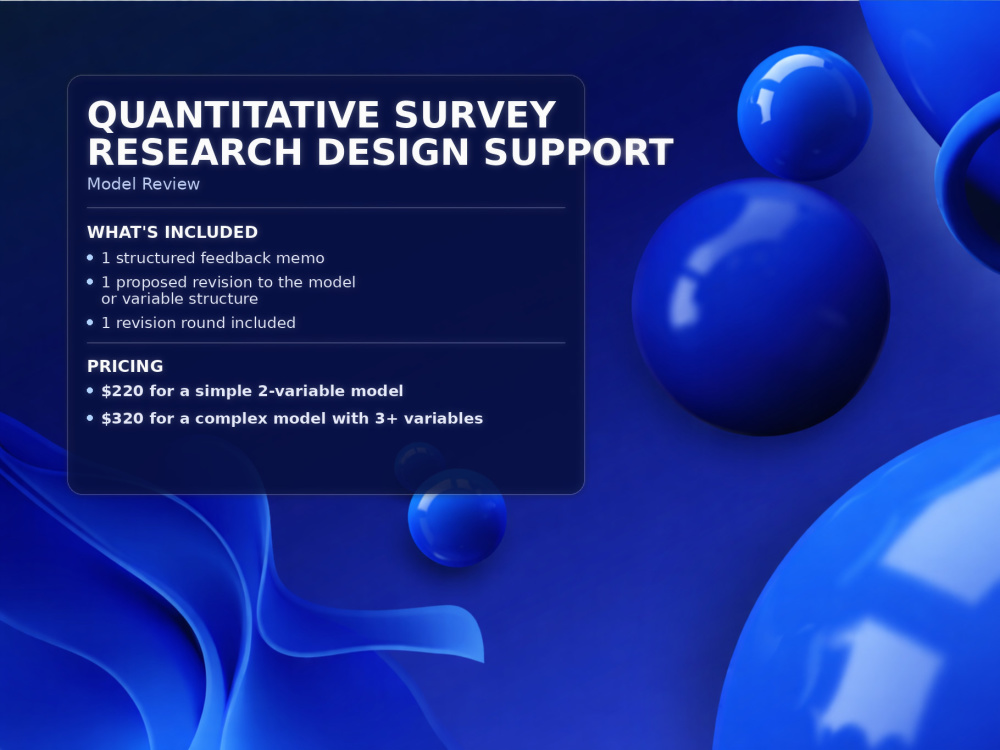 QUANTITATIVE SURVEY RESEARCH DESIGN SUPPORT
Model Review

WHAT'S INCLUDED
• 1 structured feedback memo
• 1 proposed revision to the model or variable structure
• 1 revision round included

PRICING
• $220 for a simple 2-variable model
• $320 for a complex model with 3+ variables